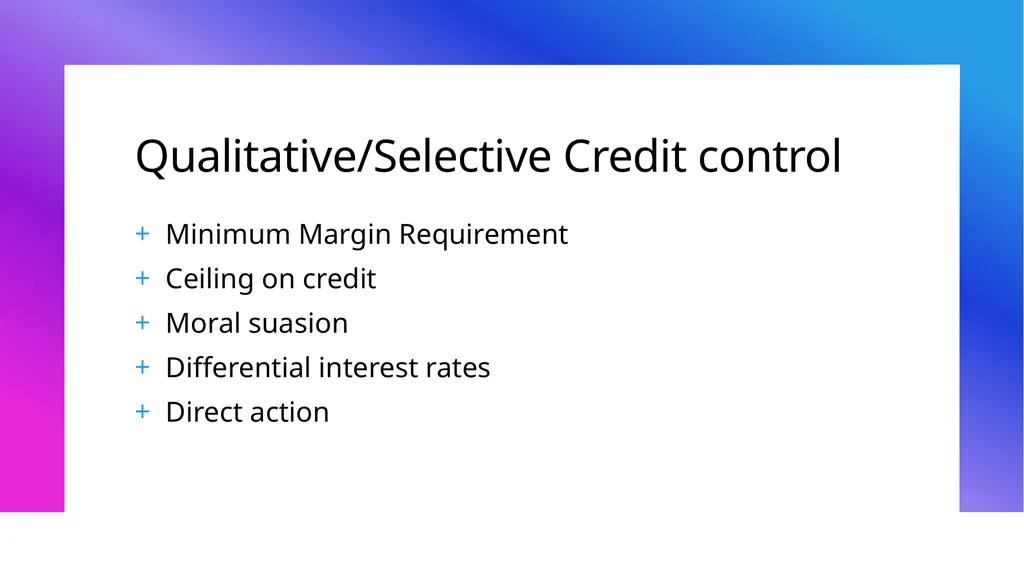 Qualitative/Selective Credit control

+ Minimum Margin Requirement
+ Ceiling on credit
+ Moral suasion
+ Differential interest rates
+ Direct action